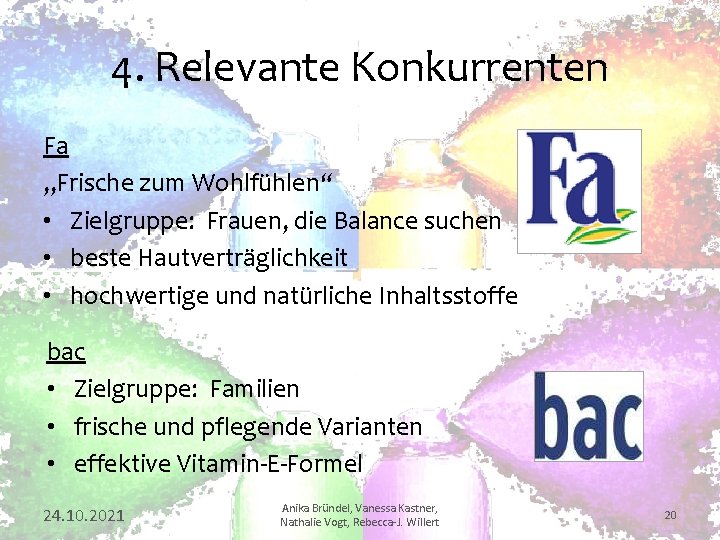 4. Relevante Konkurrenten

Fa
„Frische zum Wohlfühlen“
• Zielgruppe: Frauen, die Balance suchen
• beste Hautverträglichkeit
• hochwertige und natürliche Inhaltsstoffe

Fa

bac
• Zielgruppe: Familien
• frische und pflegende Varianten
• effektive Vitamin-E-Formel

bac

24.10.2021

Anika Bründel, Vanessa Kastner, Nathalie Vogt, Rebecca-J. Willert

20